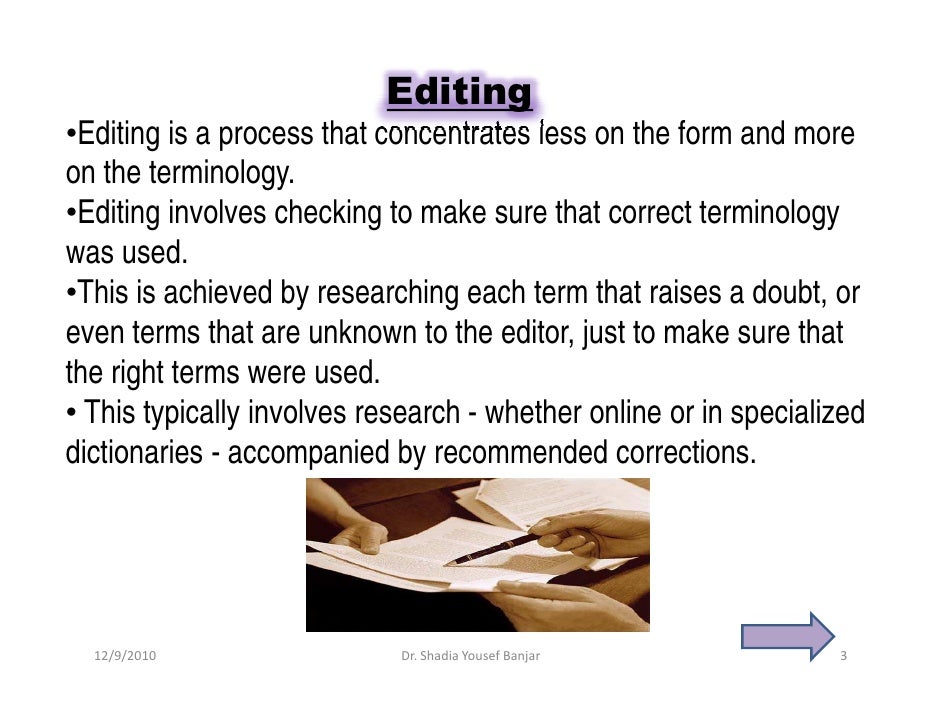 Editing

•Editing is a process that concentrates less on the form and more on the terminology.

•Editing involves checking to make sure that correct terminology was used.

•This is achieved by researching each term that raises a doubt, or even terms that are unknown to the editor, just to make sure that the right terms were used.

• This typically involves research - whether online or in specialized dictionaries - accompanied by recommended corrections.

12/9/2010 Dr. Shadia Yousef Banjar 3